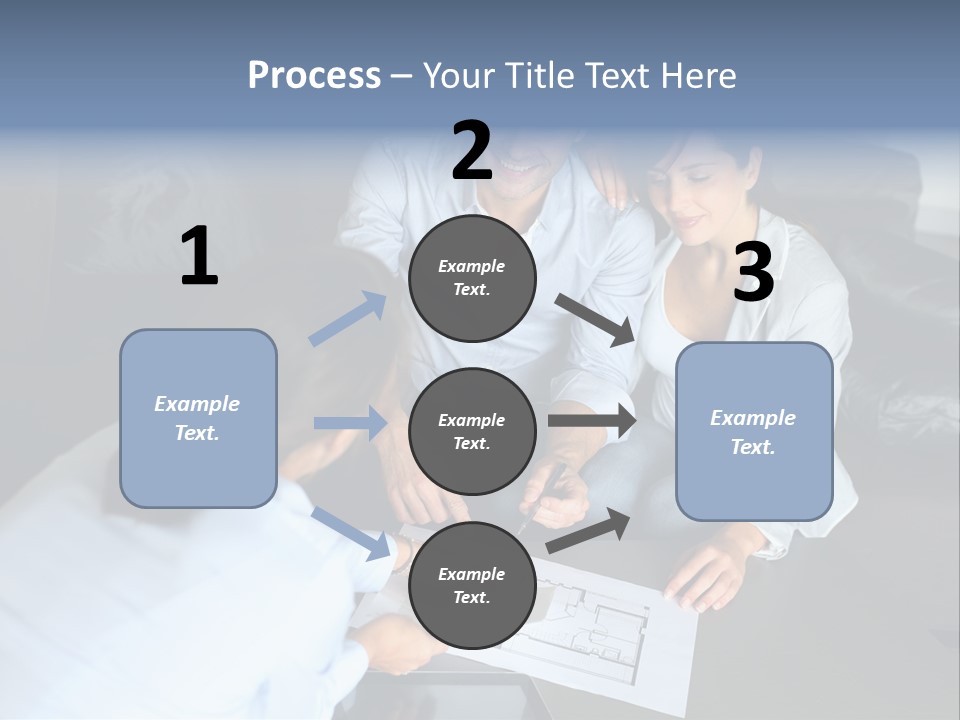 Process – Your Title Text Here

1

Example Text.

2

Example Text.

Example Text.

Example Text.

3

Example Text.